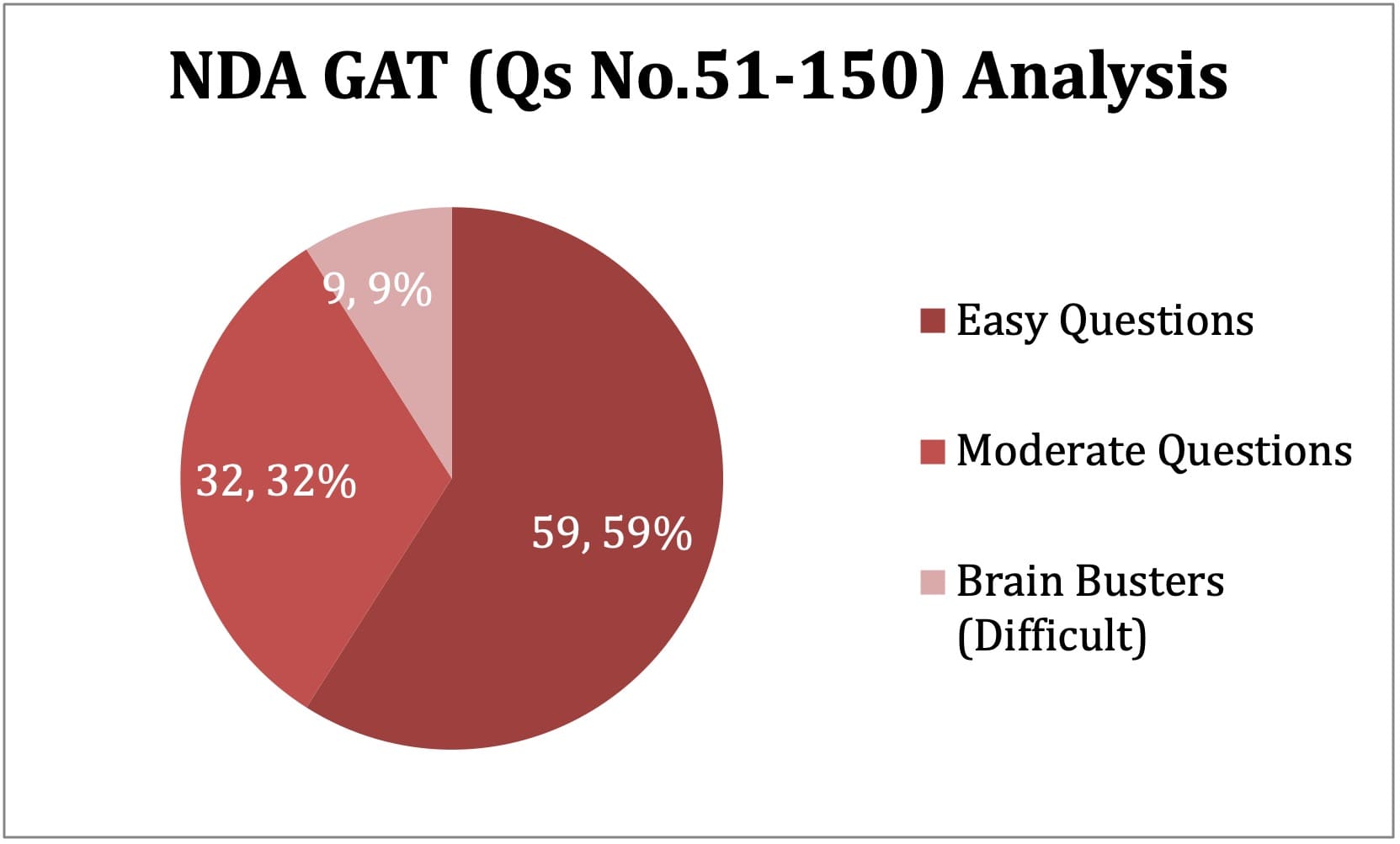 NDA GAT (Qs No.51-150) Analysis

9, 9%

32, 32%

59, 59%

Easy Questions

Moderate Questions

Brain Busters (Difficult)